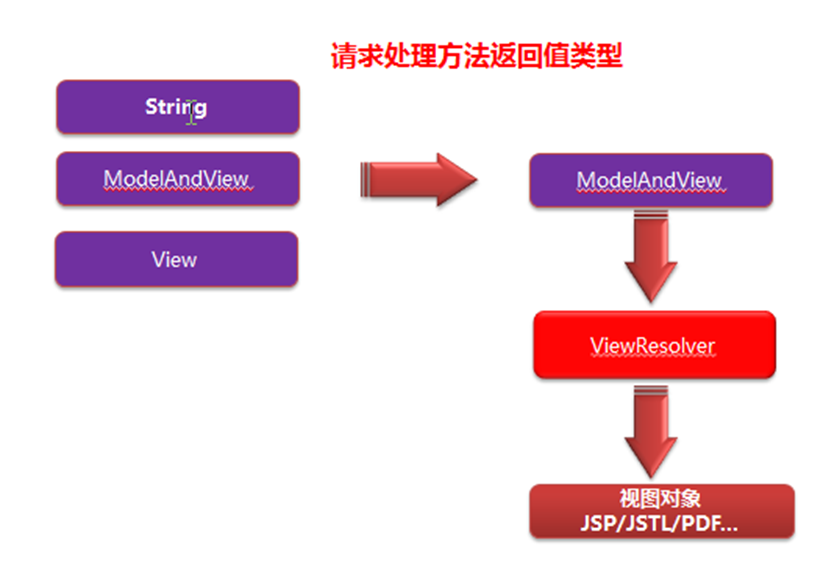 请求处理方法返回值类型

String

ModelAndView

View

ModelAndView

ViewResolver

视图对象
JSP/JSTL/PDF...